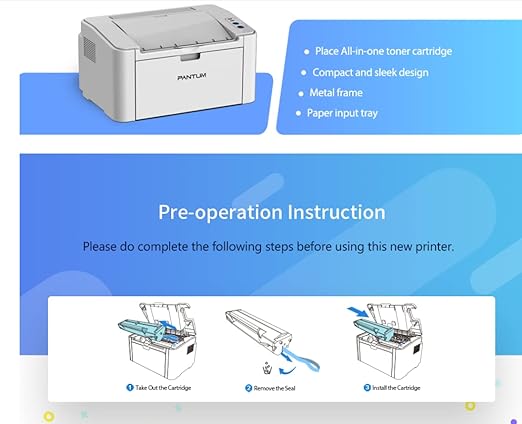 PANTUM

• Place All-in-one toner cartridge
• Compact and sleek design
• Metal frame
• Paper input tray

Pre-operation Instruction

Please do complete the following steps before using this new printer.

1 Take Out the Cartridge

2 Remove the Seal

3 Install the Cartridge